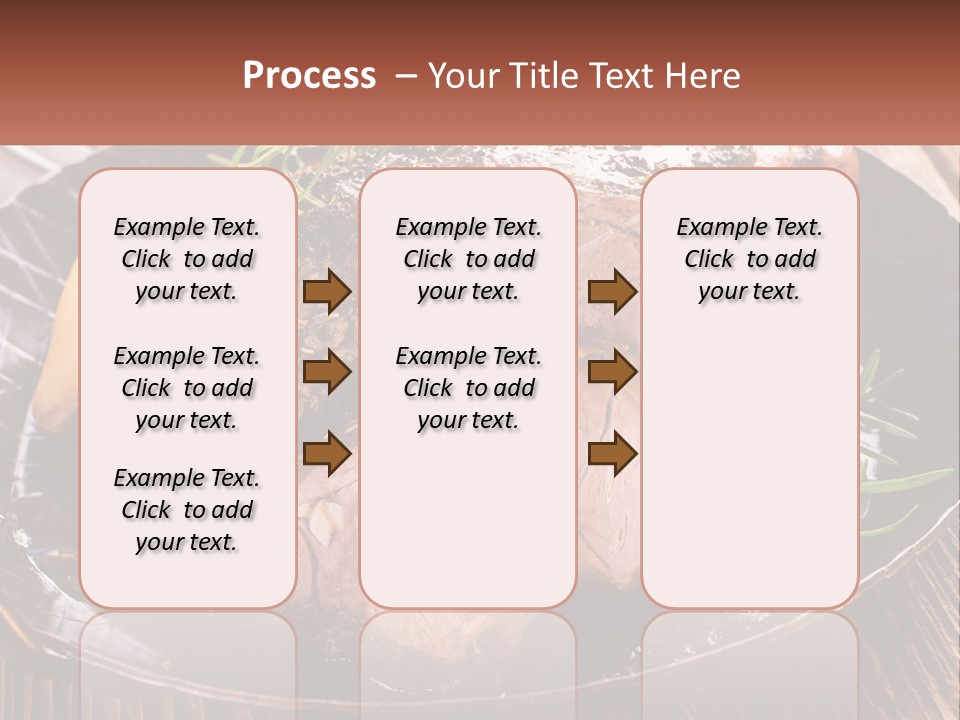 Process – Your Title Text Here

Example Text. Click to add your text.

Example Text. Click to add your text.

Example Text. Click to add your text.

Example Text. Click to add your text.

Example Text. Click to add your text.

Example Text. Click to add your text.